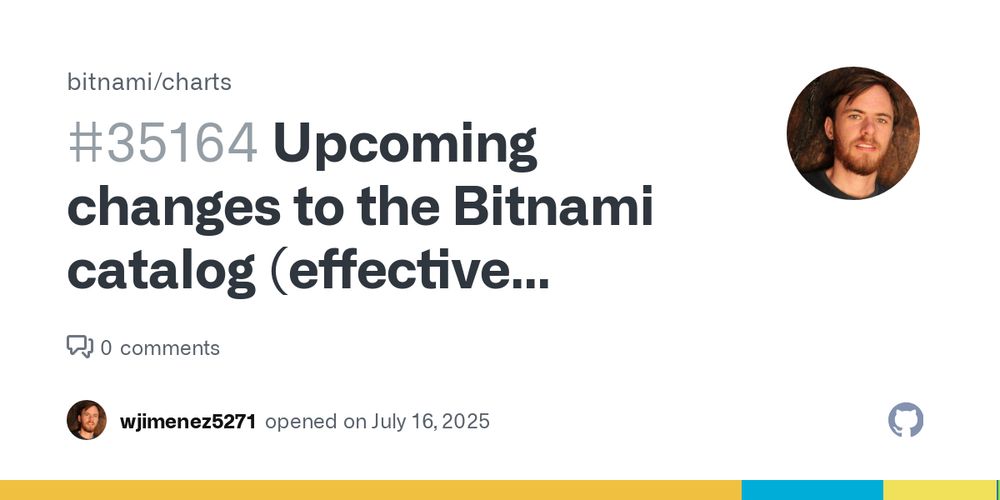 bitnami/charts

#35164 Upcoming changes to the Bitnami catalog (effective...

0 comments

wjimenez5271 opened on July 16, 2025